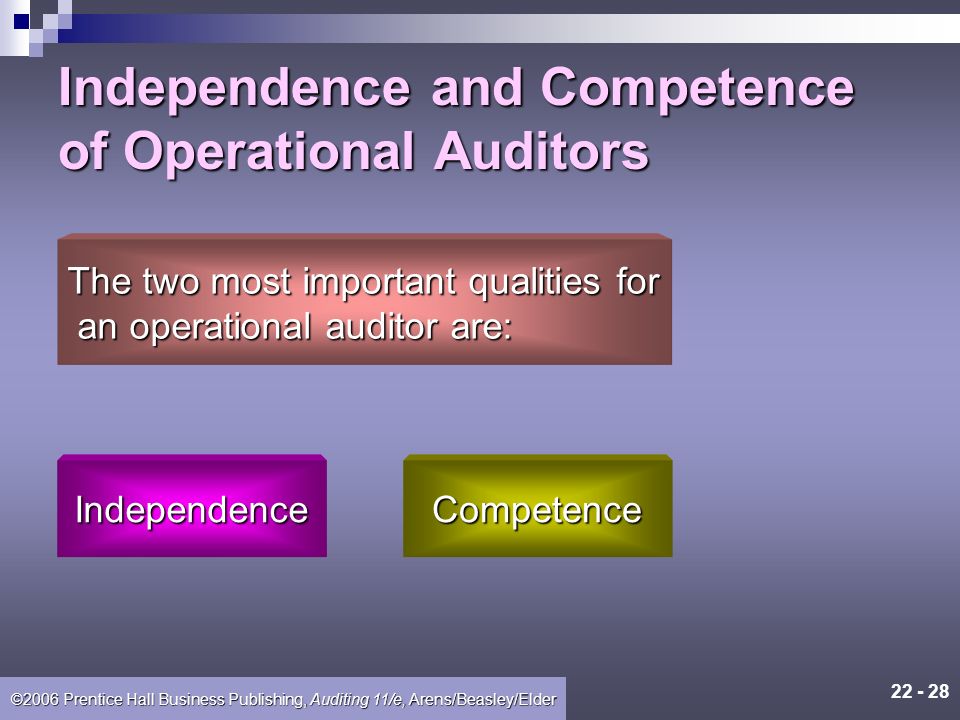 Independence and Competence of Operational Auditors

The two most important qualities for an operational auditor are:

Independence

Competence

©2006 Prentice Hall Business Publishing, Auditing 11/e, Arens/Beasley/Elder

22 - 28